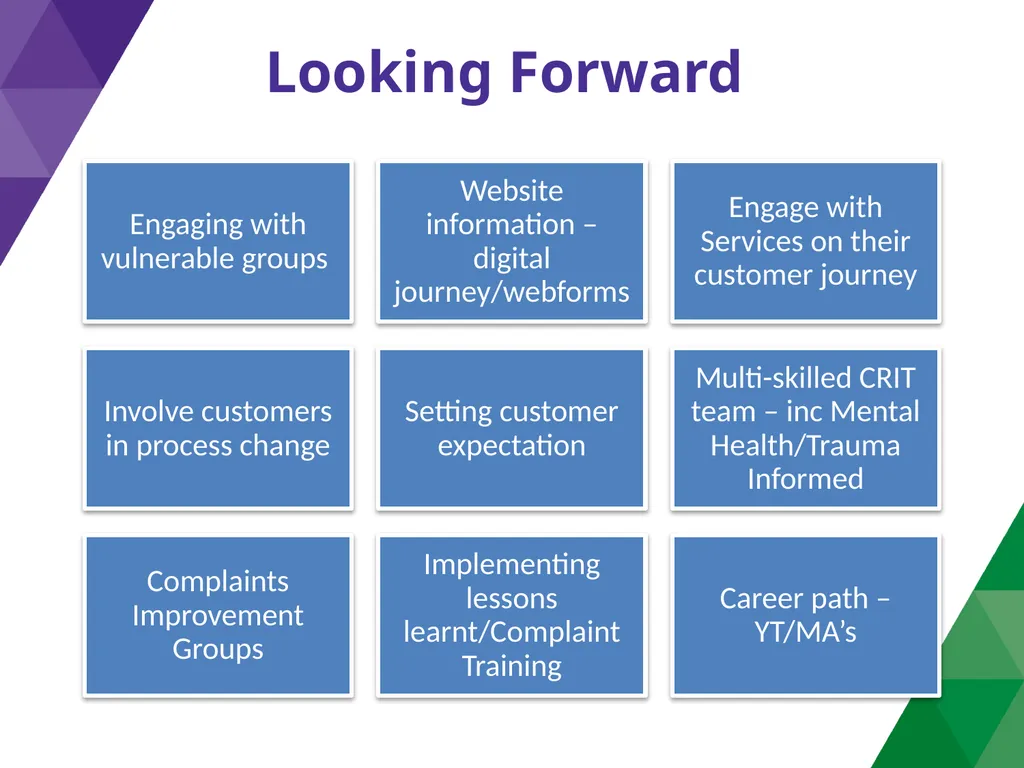 Looking Forward

Engaging with vulnerable groups

Website information – digital journey/webforms

Engage with Services on their customer journey

Involve customers in process change

Setting customer expectation

Multi-skilled CRIT team – inc Mental Health/Trauma Informed

Complaints Improvement Groups

Implementing lessons learnt/Complaint Training

Career path – YT/MA's